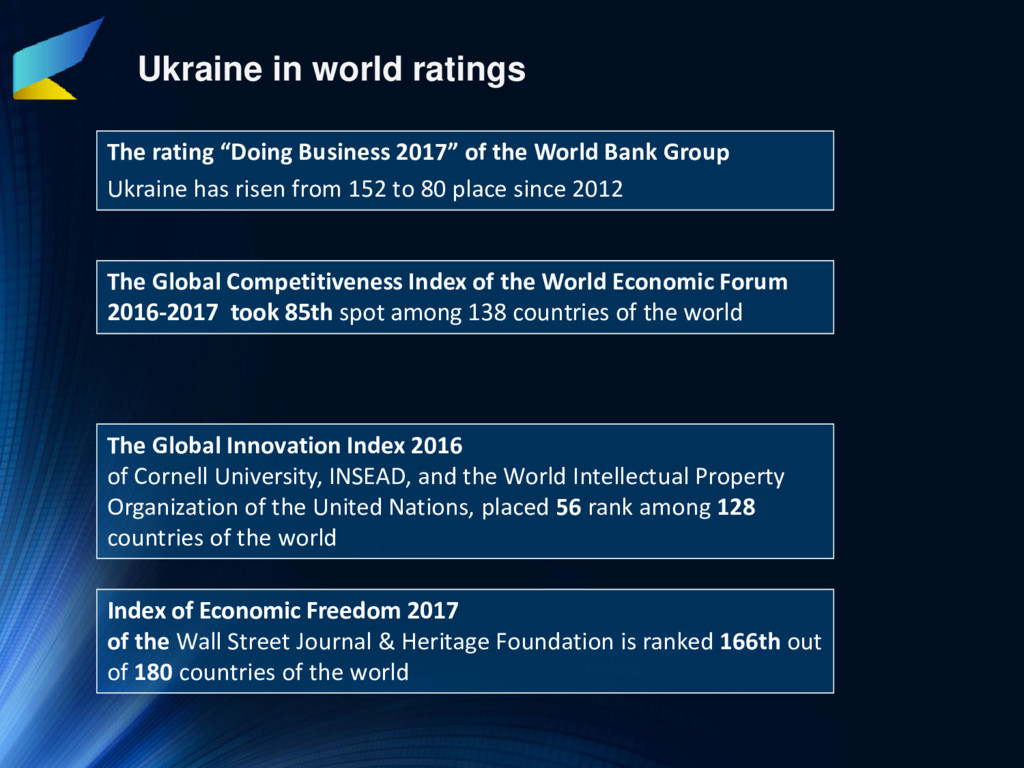 Ukraine in world ratings

The rating “Doing Business 2017” of the World Bank Group
Ukraine has risen from 152 to 80 place since 2012

The Global Competitiveness Index of the World Economic Forum 2016-2017 took 85th spot among 138 countries of the world

The Global Innovation Index 2016
of Cornell University, INSEAD, and the World Intellectual Property Organization of the United Nations, placed 56 rank among 128 countries of the world

Index of Economic Freedom 2017
of the Wall Street Journal & Heritage Foundation is ranked 166th out of 180 countries of the world